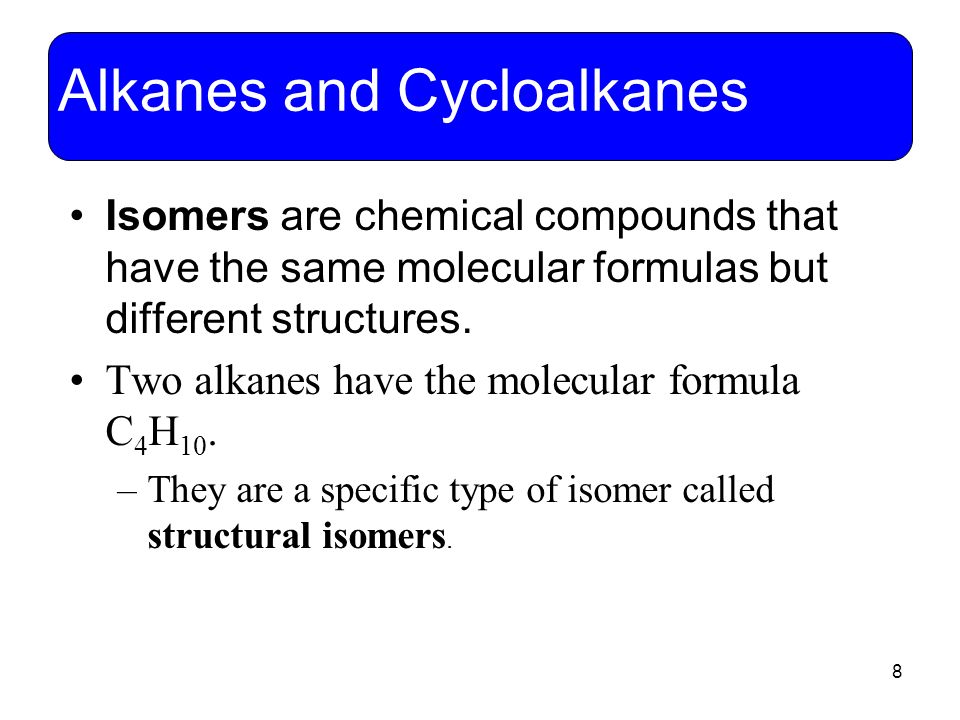 Alkanes and Cycloalkanes

• Isomers are chemical compounds that have the same molecular formulas but different structures.

• Two alkanes have the molecular formula $C_4H_{10}$.

– They are a specific type of isomer called structural isomers.

8